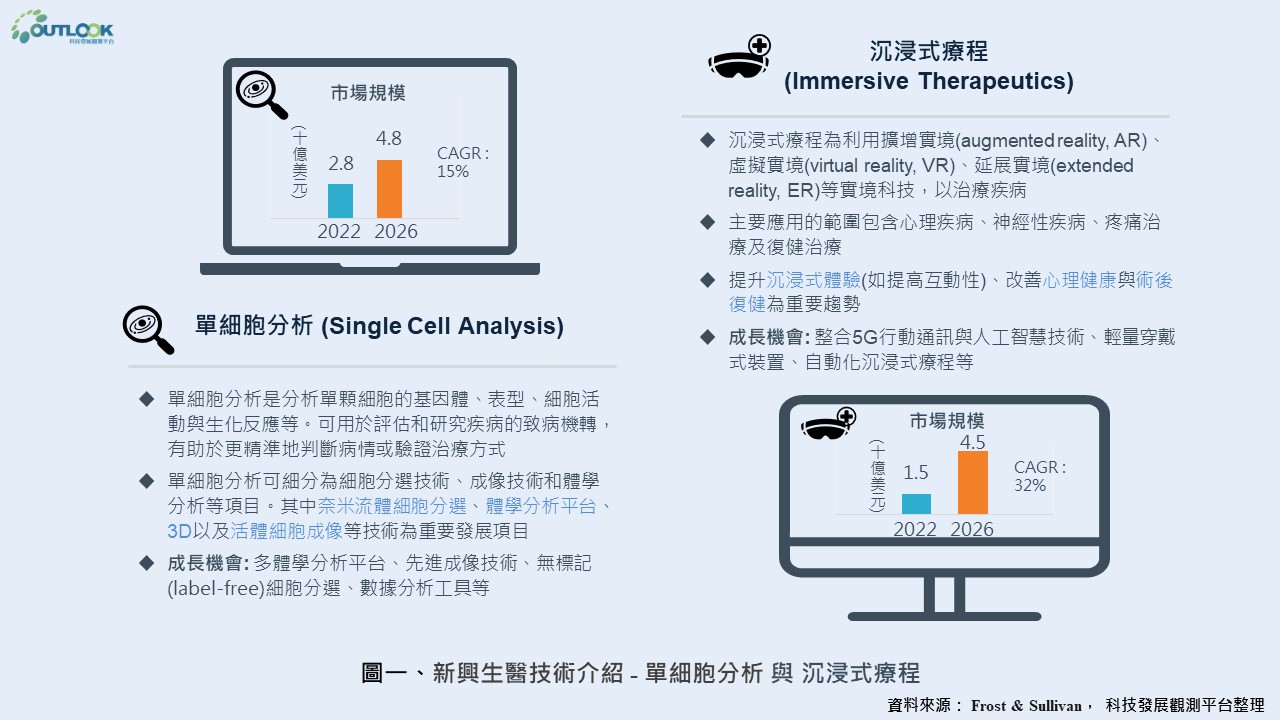 OUTLOOK
科技發展觀測平台

市場規模

(十億美元)

2.8
4.8
CAGR : 15%
2022 2026

單細胞分析 (Single Cell Analysis)

◆ 單細胞分析是分析單顆細胞的基因體、表型、細胞活動與生化反應等。可用於評估和研究疾病的致病機轉，有助於更精準地判斷病情或驗證治療方式

◆ 單細胞分析可細分為細胞分選技術、成像技術和體學分析等項目。其中奈米流體細胞分選、體學分析平台、3D以及活體細胞成像等技術為重要發展項目

◆ 成長機會: 多體學分析平台、先進成像技術、無標記(label-free)細胞分選、數據分析工具等

沉浸式療程
(Immersive Therapeutics)

◆ 沉浸式療程為利用擴增實境(augmented reality, AR)、虛擬實境(virtual reality, VR)、延展實境(extended reality, ER)等實境科技，以治療疾病

◆ 主要應用的範圍包含心理疾病、神經性疾病、疼痛治療及復健治療

◆ 提升沉浸式體驗(如提高互動性)、改善心理健康與術後復健為重要趨勢

◆ 成長機會: 整合5G行動通訊與人工智慧技術、輕量穿戴式裝置、自動化沉浸式療程等

市場規模

(十億美元)

1.5
4.5
CAGR : 32%
2022 2026

圖一、新興生醫技術介紹 - 單細胞分析 與 沉浸式療程

資料來源： Frost & Sullivan， 科技發展觀測平台整理